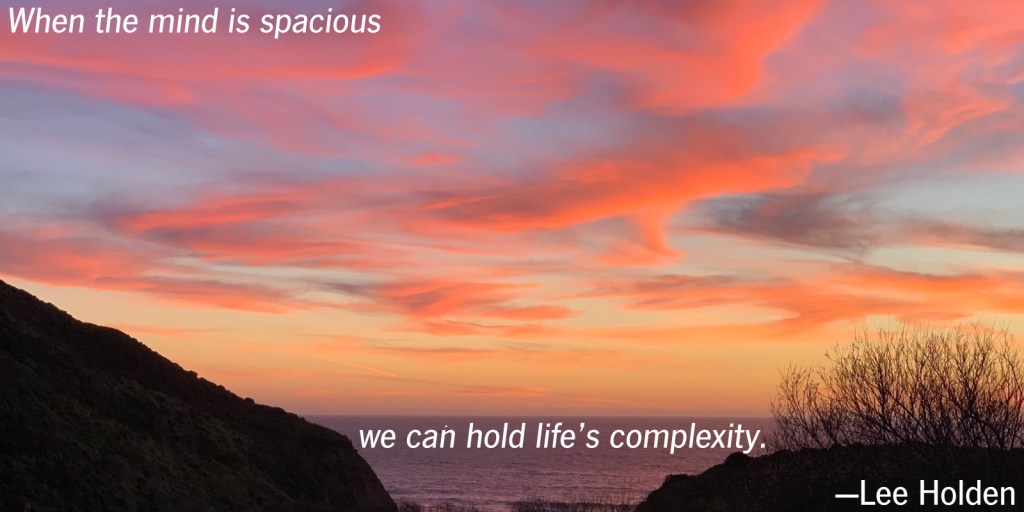 When the mind is spacious

we can hold life's complexity.

—Lee Holden